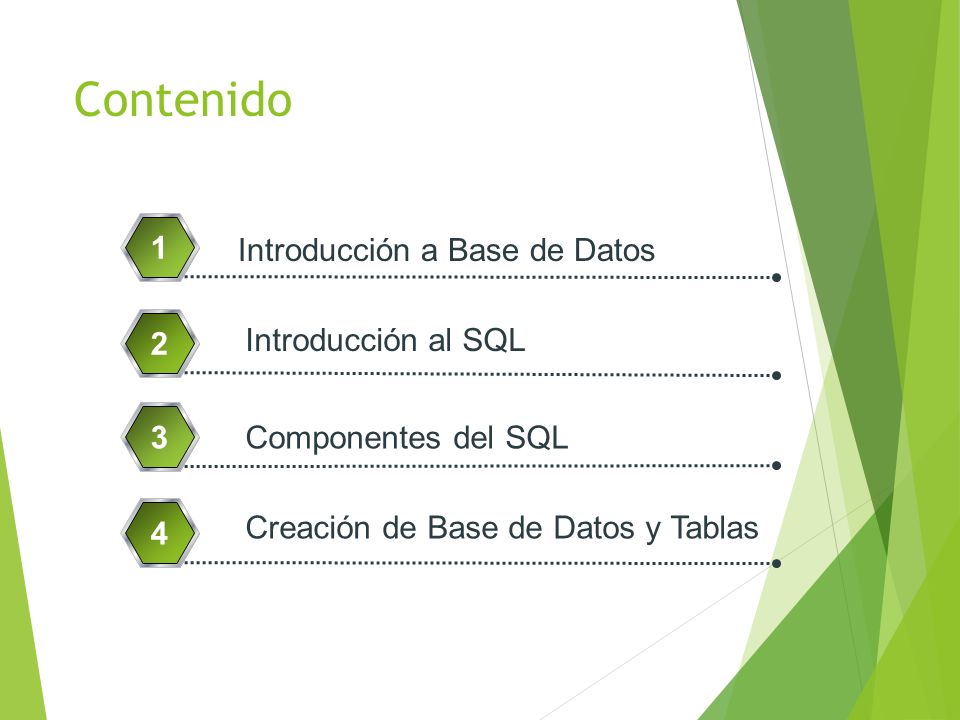 Contenido

1 Introducción a Base de Datos

2 Introducción al SQL

3 Componentes del SQL

4 Creación de Base de Datos y Tablas